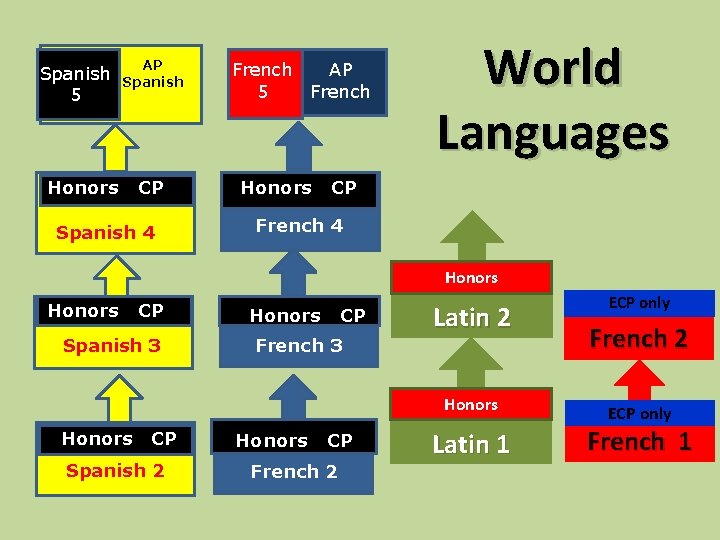 World Languages

Spanish 5

AP Spanish

Honors CP

Spanish 4

Honors CP

Spanish 3

Honors CP

Spanish 2

French 5

AP French

Honors CP

French 4

Honors CP

French 3

Honors CP

French 2

Honors

Latin 2

Honors

Latin 1

ECP only

French 2

ECP only

French 1